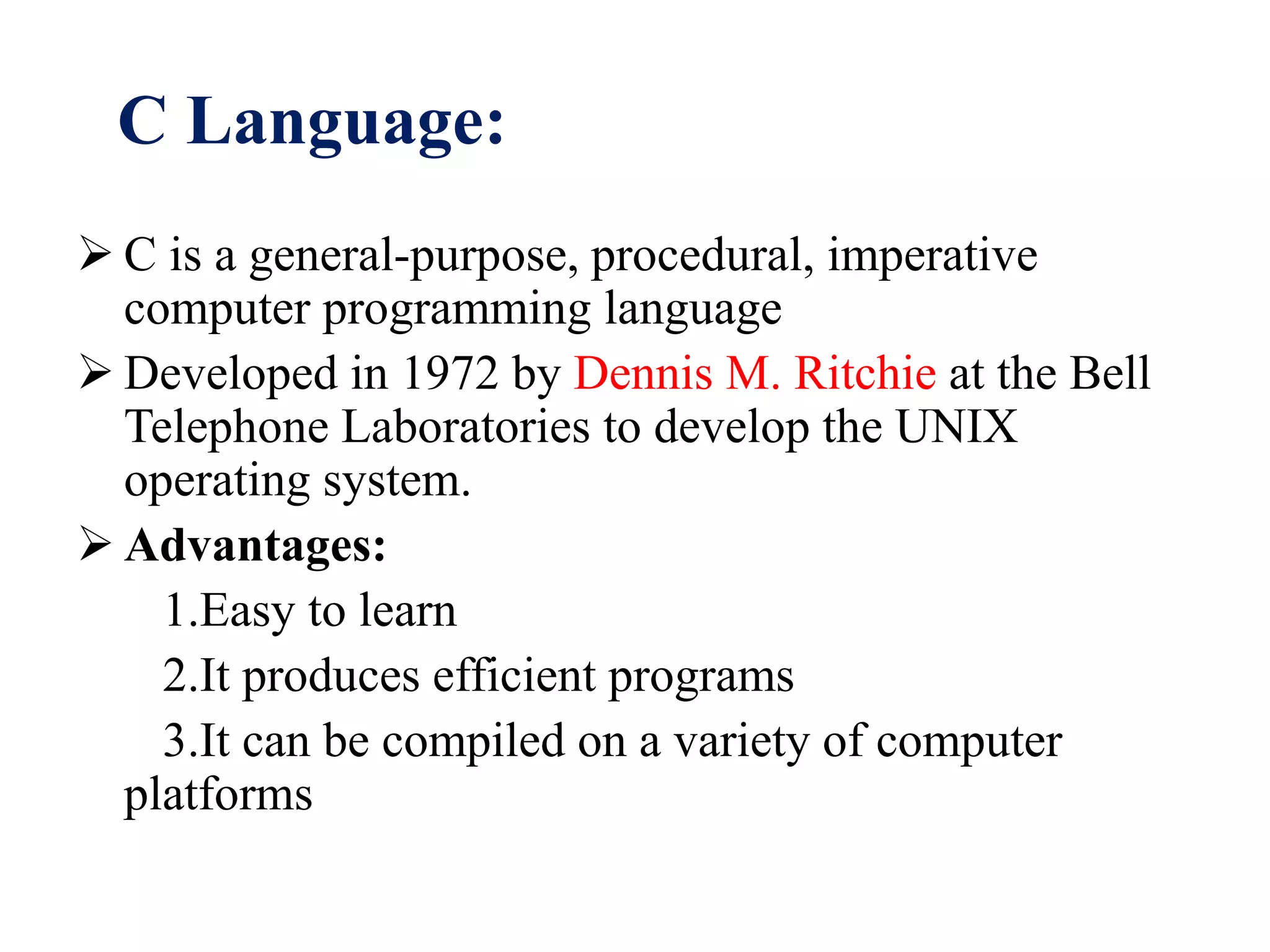 C Language:

➢ C is a general-purpose, procedural, imperative computer programming language

➢ Developed in 1972 by Dennis M. Ritchie at the Bell Telephone Laboratories to develop the UNIX operating system.

➢ Advantages:

1.Easy to learn

2.It produces efficient programs

3.It can be compiled on a variety of computer platforms